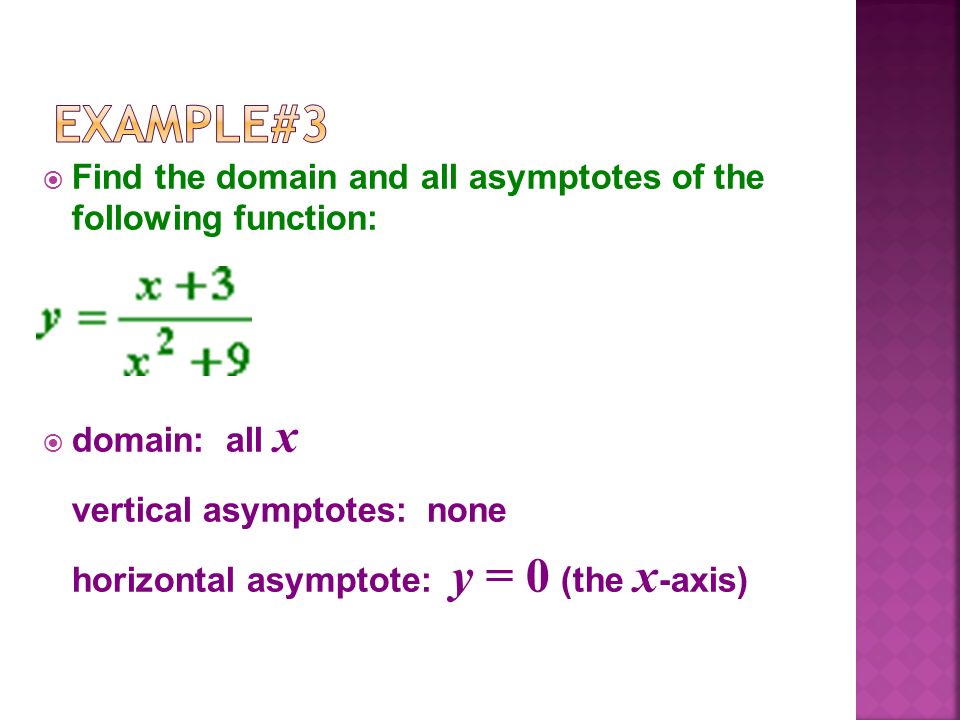 EXAMPLE#3

Find the domain and all asymptotes of the following function:

$y = \frac{x+3}{x^2+9}$

domain: all $x$

vertical asymptotes: none

horizontal asymptote: $y = 0$ (the $x$-axis)